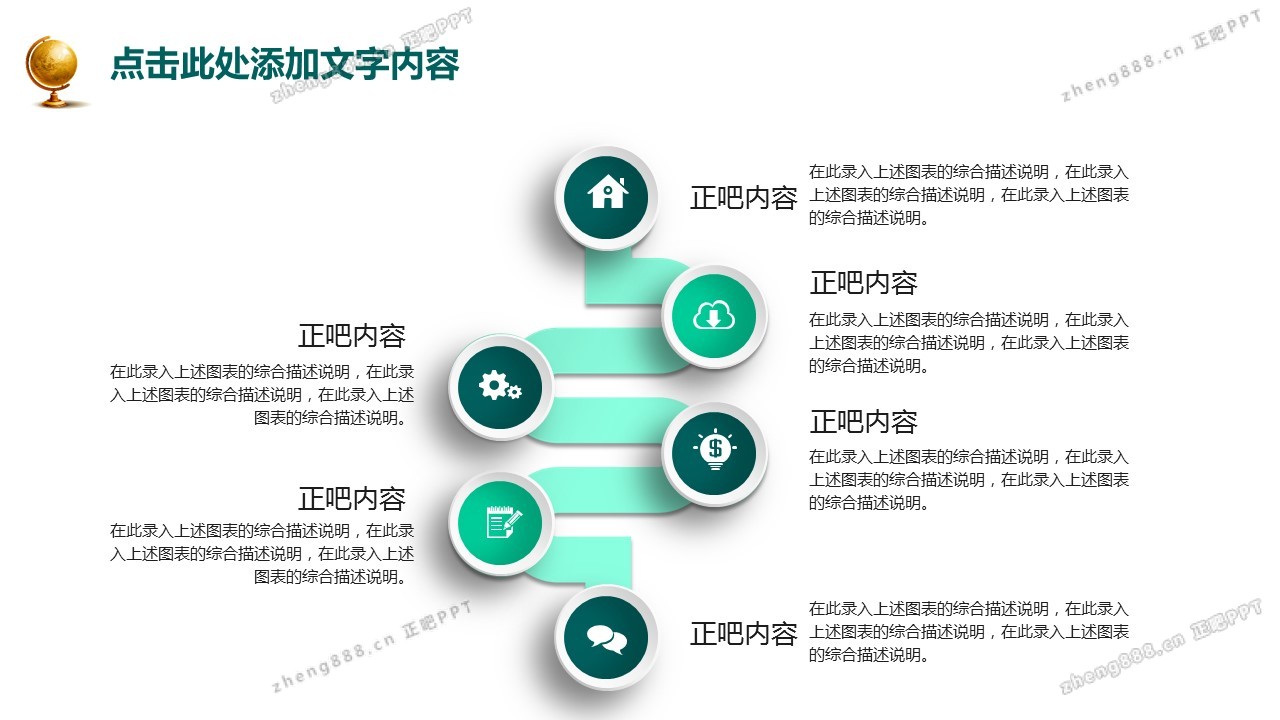 点击此处添加文字内容

zheng888.cn 正吧PPT

zheng888.cn 正吧PPT

正吧内容
在此录入上述图表的综合描述说明，在此录入上述图表的综合描述说明，在此录入上述图表的综合描述说明。

正吧内容
在此录入上述图表的综合描述说明，在此录入上述图表的综合描述说明，在此录入上述图表的综合描述说明。

正吧内容
在此录入上述图表的综合描述说明，在此录入上述图表的综合描述说明，在此录入上述图表的综合描述说明。

正吧内容
在此录入上述图表的综合描述说明，在此录入上述图表的综合描述说明，在此录入上述图表的综合描述说明。

正吧内容
在此录入上述图表的综合描述说明，在此录入上述图表的综合描述说明，在此录入上述图表的综合描述说明。

正吧内容
在此录入上述图表的综合描述说明，在此录入上述图表的综合描述说明，在此录入上述图表的综合描述说明。

zheng888.cn 正吧PPT

zheng888.cn 正吧PPT